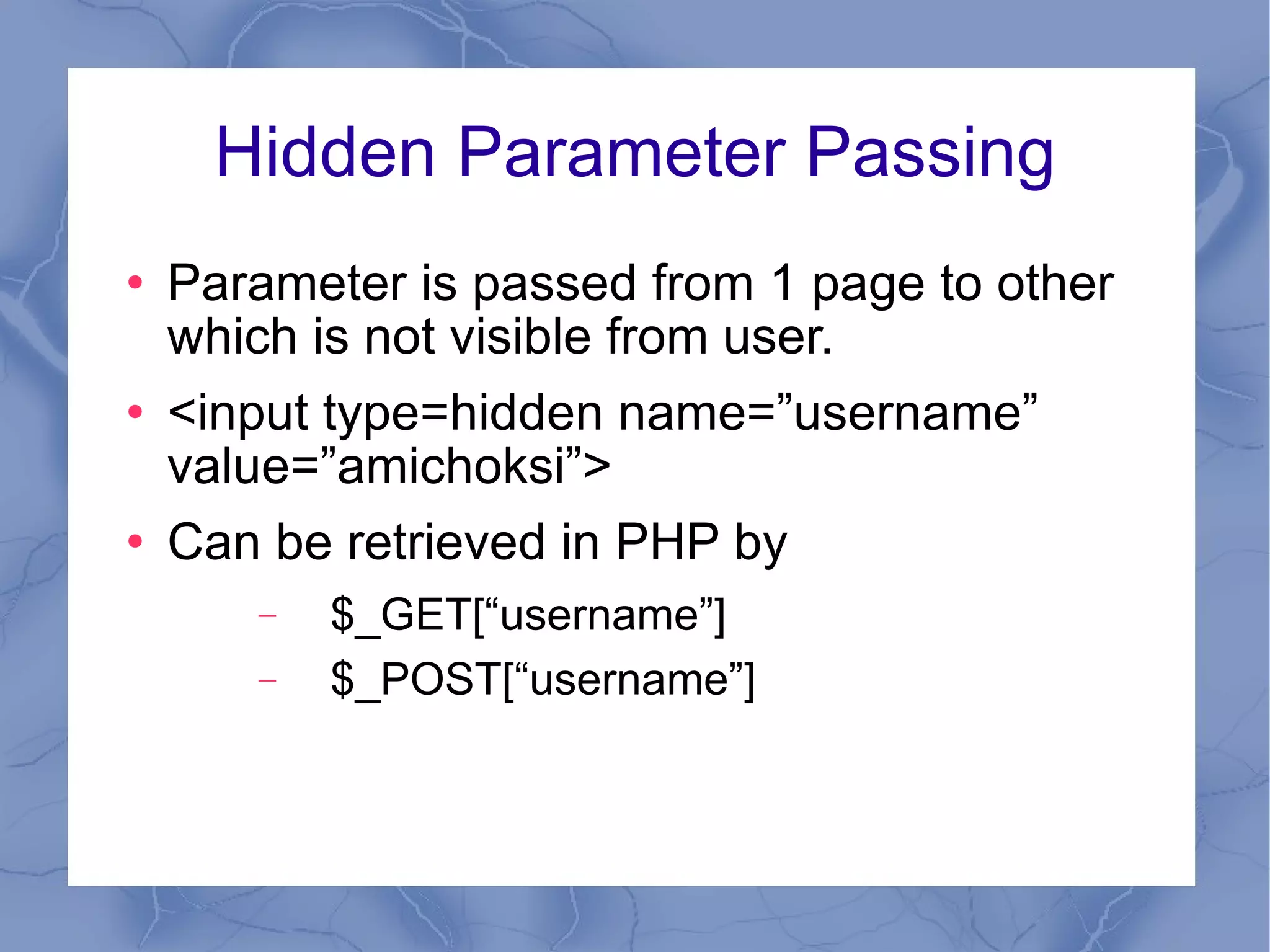 Hidden Parameter Passing

• Parameter is passed from 1 page to other which is not visible from user.

• <input type=hidden name=”username” value=”amichoksi”>

• Can be retrieved in PHP by

– $_GET[“username”]

– $_POST[“username”]